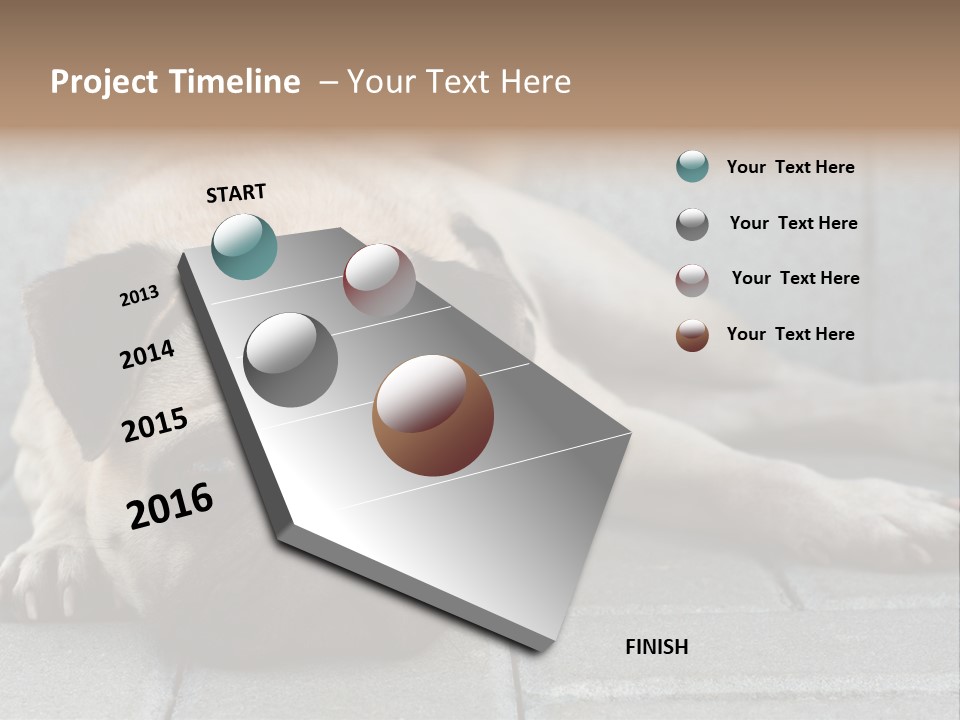 Project Timeline – Your Text Here

START

2013

2014

2015

2016

FINISH

Your Text Here

Your Text Here

Your Text Here

Your Text Here